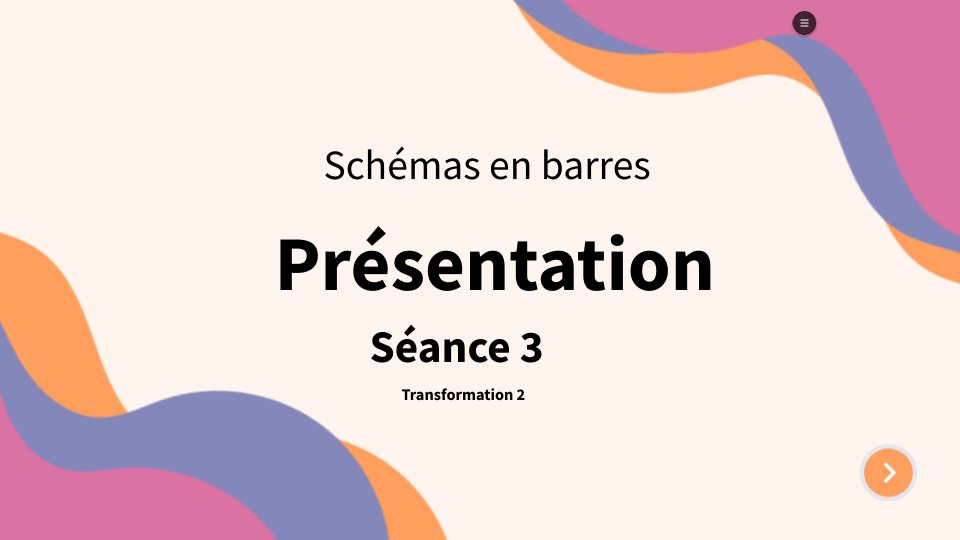 Schémas en barres

Présentation

Séance 3

Transformation 2